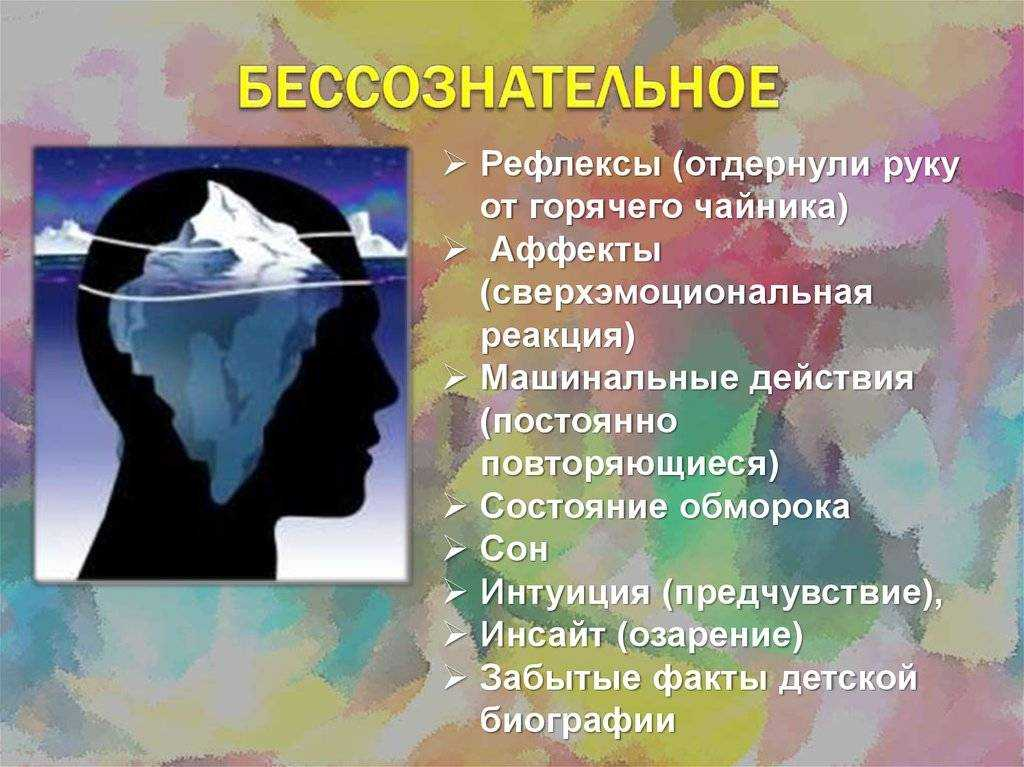 БЕССОЗНАТЕЛЬНОЕ

➢ Рефлексы (отдернули руку от горячего чайника)
➢ Аффекты (сверхэмоциональная реакция)
➢ Машинальные действия (постоянно повторяющиеся)
➢ Состояние обморока
➢ Сон
➢ Интуиция (предчувствие),
➢ Инсайт (озарение)
➢ Забытые факты детской биографии